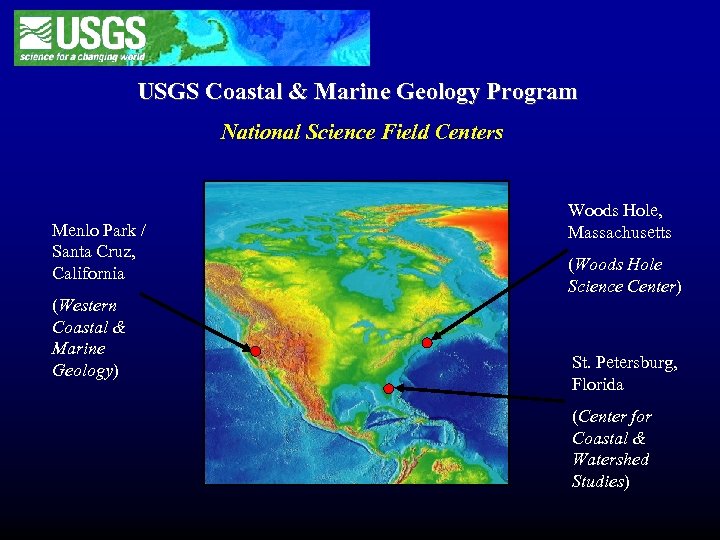 USGS
science for a changing world

USGS Coastal & Marine Geology Program

National Science Field Centers

Menlo Park / Santa Cruz, California

(Western Coastal & Marine Geology)

Woods Hole, Massachusetts

(Woods Hole Science Center)

St. Petersburg, Florida

(Center for Coastal & Watershed Studies)